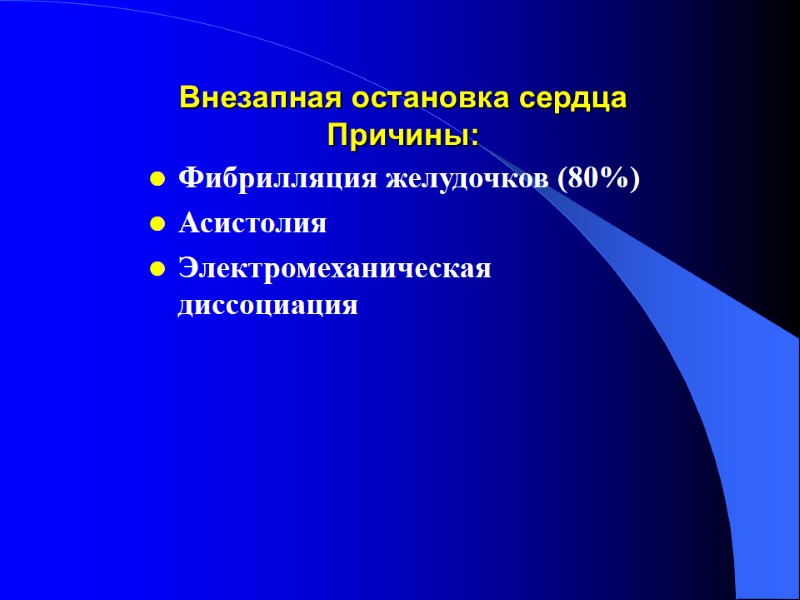 Внезапная остановка сердца
Причины:

- Фибрилляция желудочков (80%)
- Асистолия
- Электромеханическая диссоциация